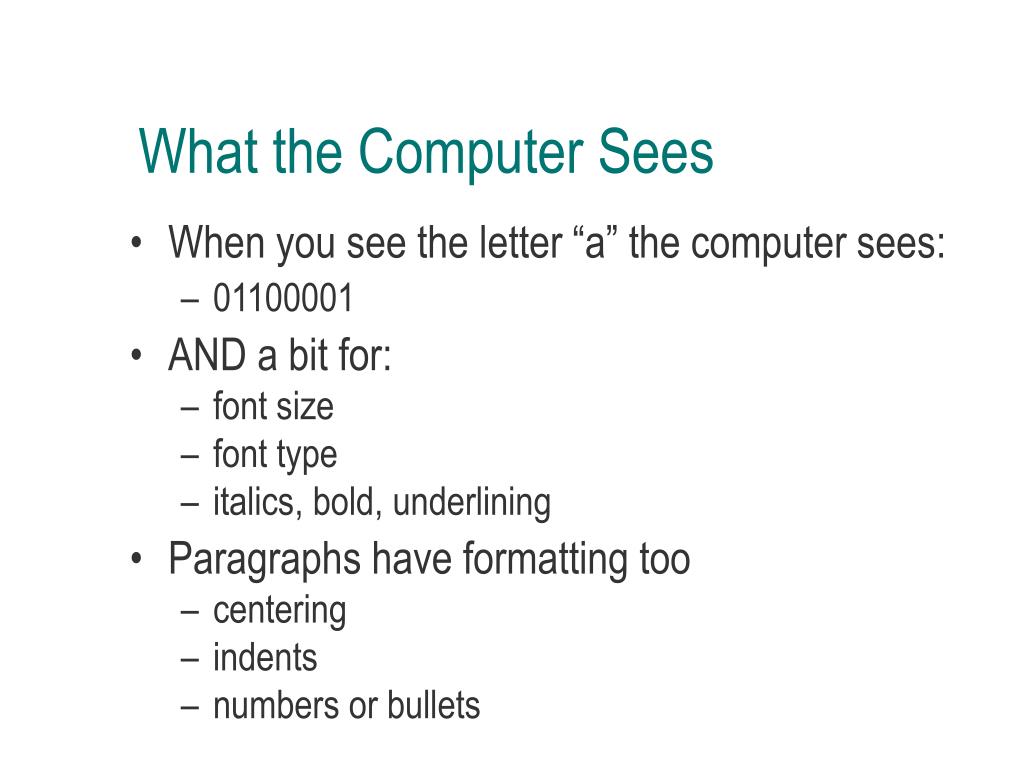 What the Computer Sees

• When you see the letter “a” the computer sees:
– 01100001
• AND a bit for:
– font size
– font type
– italics, bold, underlining
• Paragraphs have formatting too
– centering
– indents
– numbers or bullets